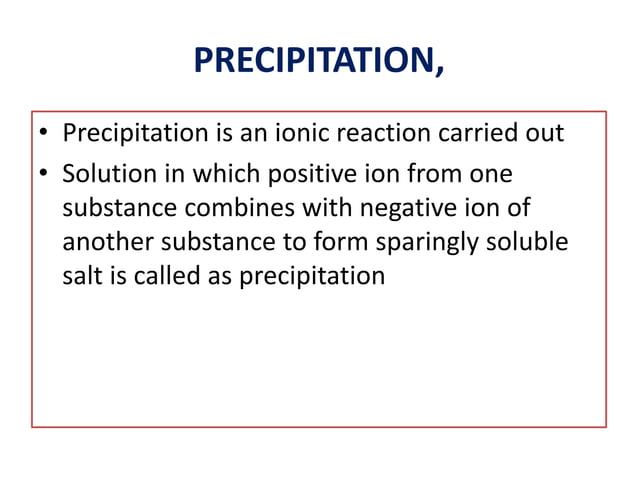 PRECIPITATION,

• Precipitation is an ionic reaction carried out

• Solution in which positive ion from one substance combines with negative ion of another substance to form sparingly soluble salt is called as precipitation